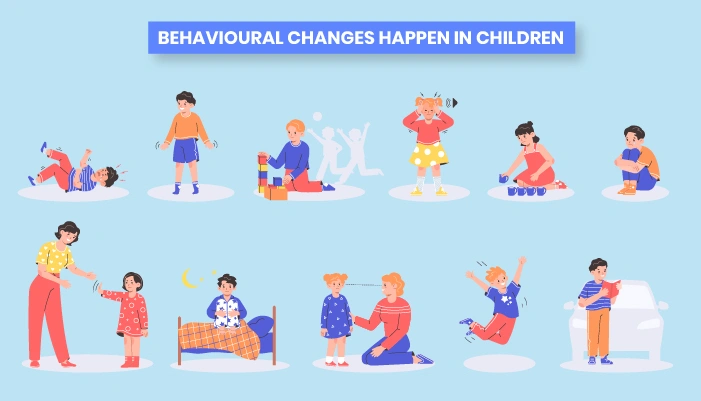 BEHAVIOURAL CHANGES HAPPEN IN CHILDREN